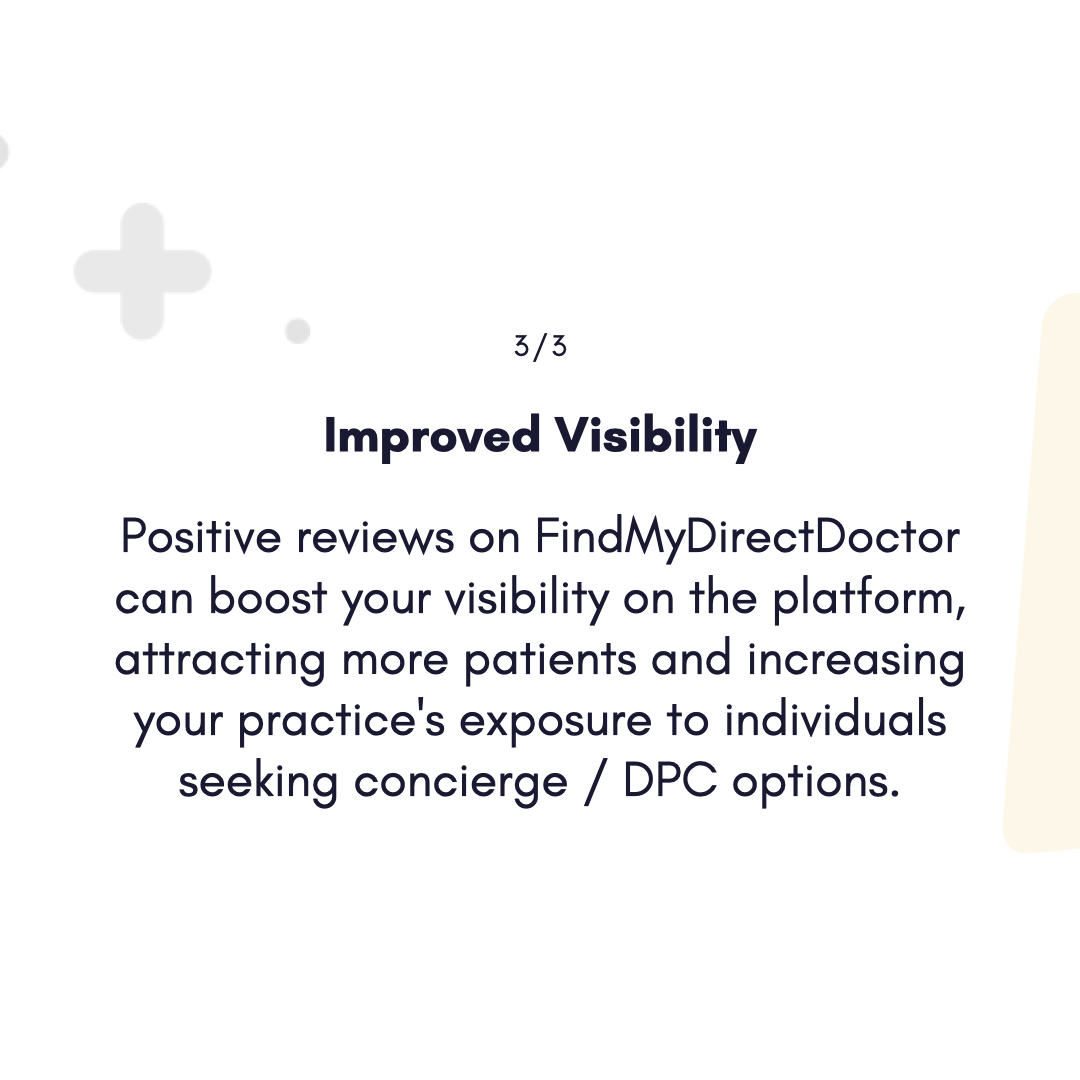 3/3

Improved Visibility

Positive reviews on FindMyDirectDoctor can boost your visibility on the platform, attracting more patients and increasing your practice's exposure to individuals seeking concierge / DPC options.